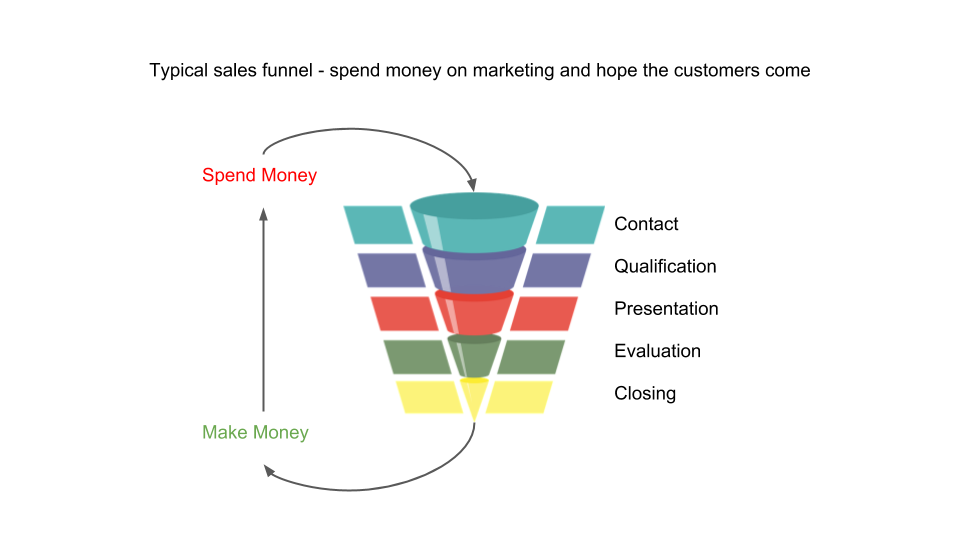 Typical sales funnel - spend money on marketing and hope the customers come

Spend Money

Contact
Qualification
Presentation
Evaluation
Closing

Make Money